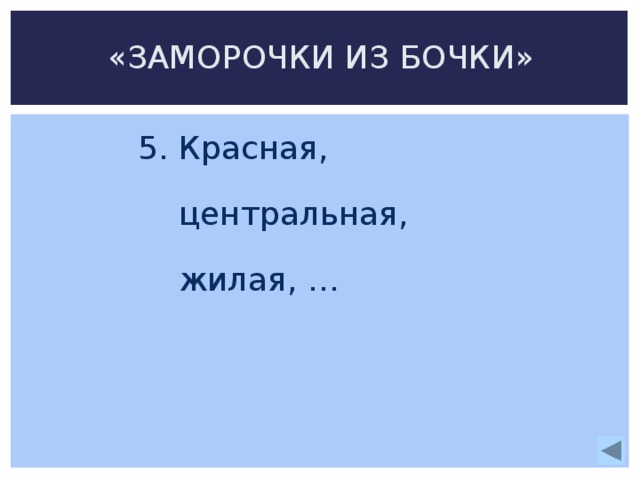 «ЗАМОРОЧКИ ИЗ БОЧКИ»

5. Красная,

центральная,

жилая, …